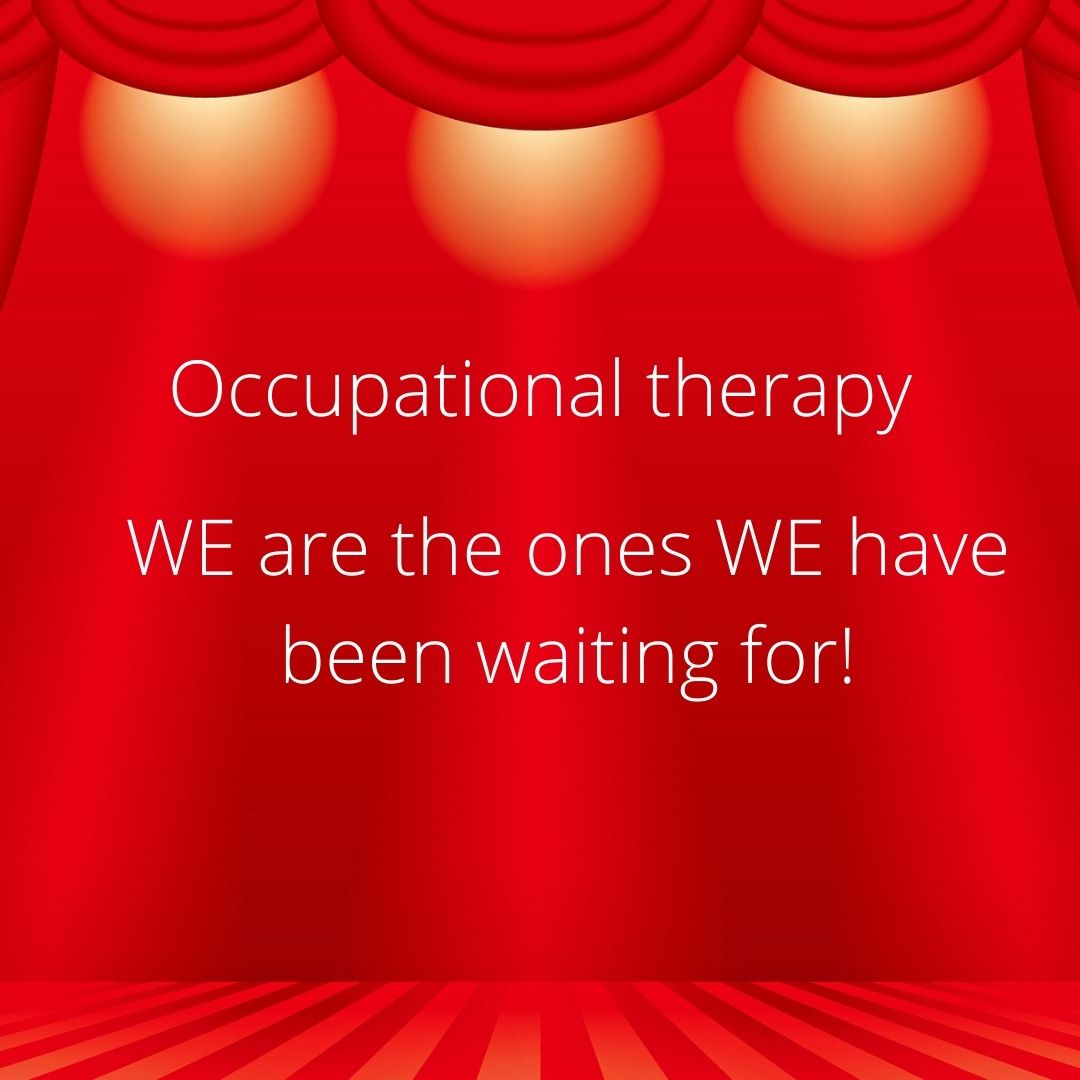 Occupational therapy

WE are the ones WE have been waiting for!